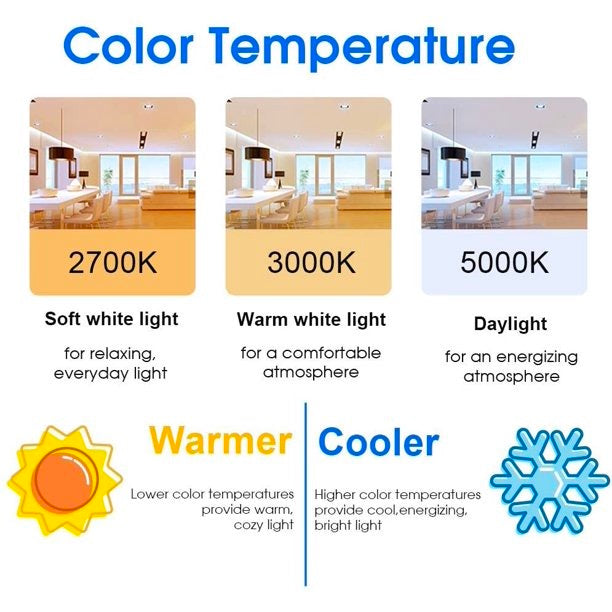 Color Temperature

2700K

Soft white light

for relaxing, everyday light

3000K

Warm white light

for a comfortable atmosphere

5000K

Daylight

for an energizing atmosphere

Warmer

Lower color temperatures provide warm, cozy light

Cooler

Higher color temperatures provide cool,energizing, bright light